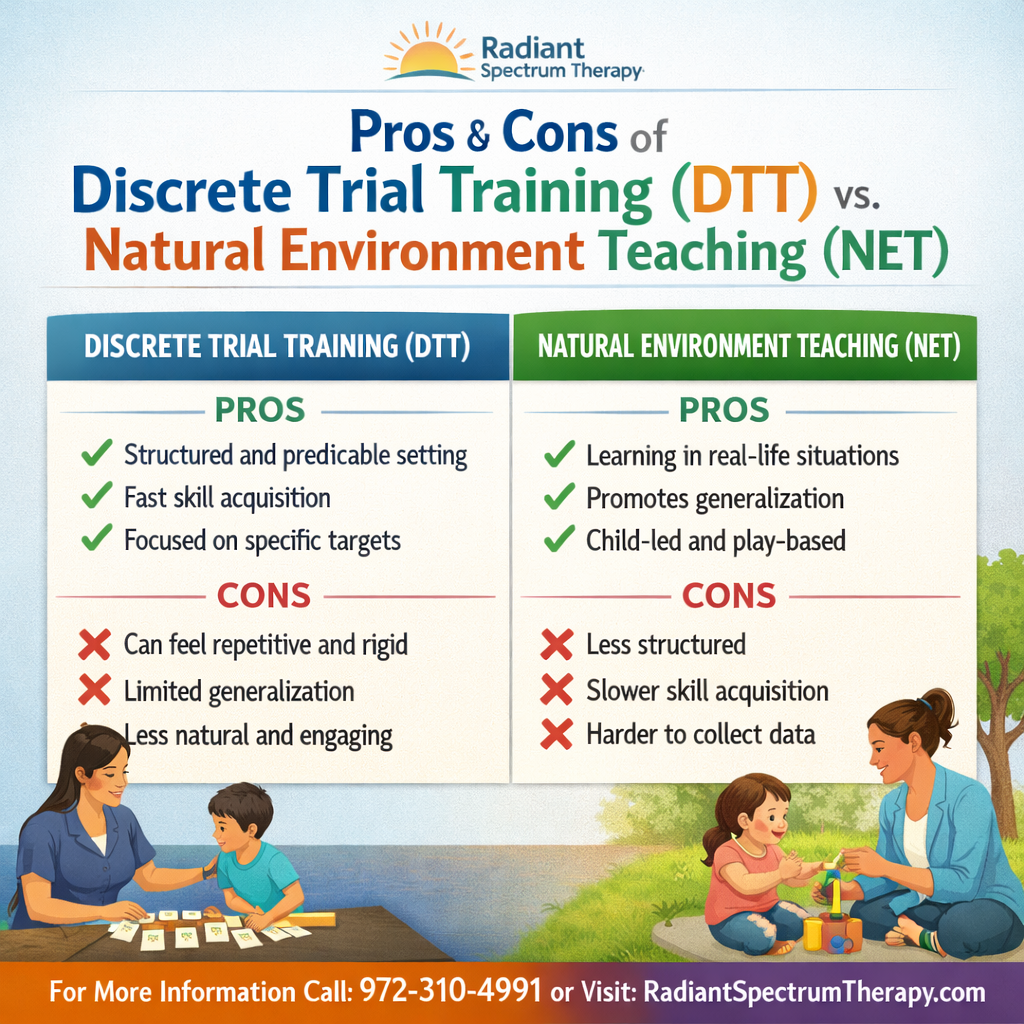 Radiant
Spectrum Therapy

Pros & Cons of
Discrete Trial Training (DTT) vs.
Natural Environment Teaching (NET)

DISCRETE TRIAL TRAINING (DTT)

PROS

Structured and predicable setting
Fast skill acquisition
Focused on specific targets

CONS

Can feel repetitive and rigid
Limited generalization
Less natural and engaging

NATURAL ENVIRONMENT TEACHING (NET)

PROS

Learning in real-life situations
Promotes generalization
Child-led and play-based

CONS

Less structured
Slower skill acquisition
Harder to collect data

For More Information Call: 972-310-4991 or Visit: RadiantSpectrumTherapy.com